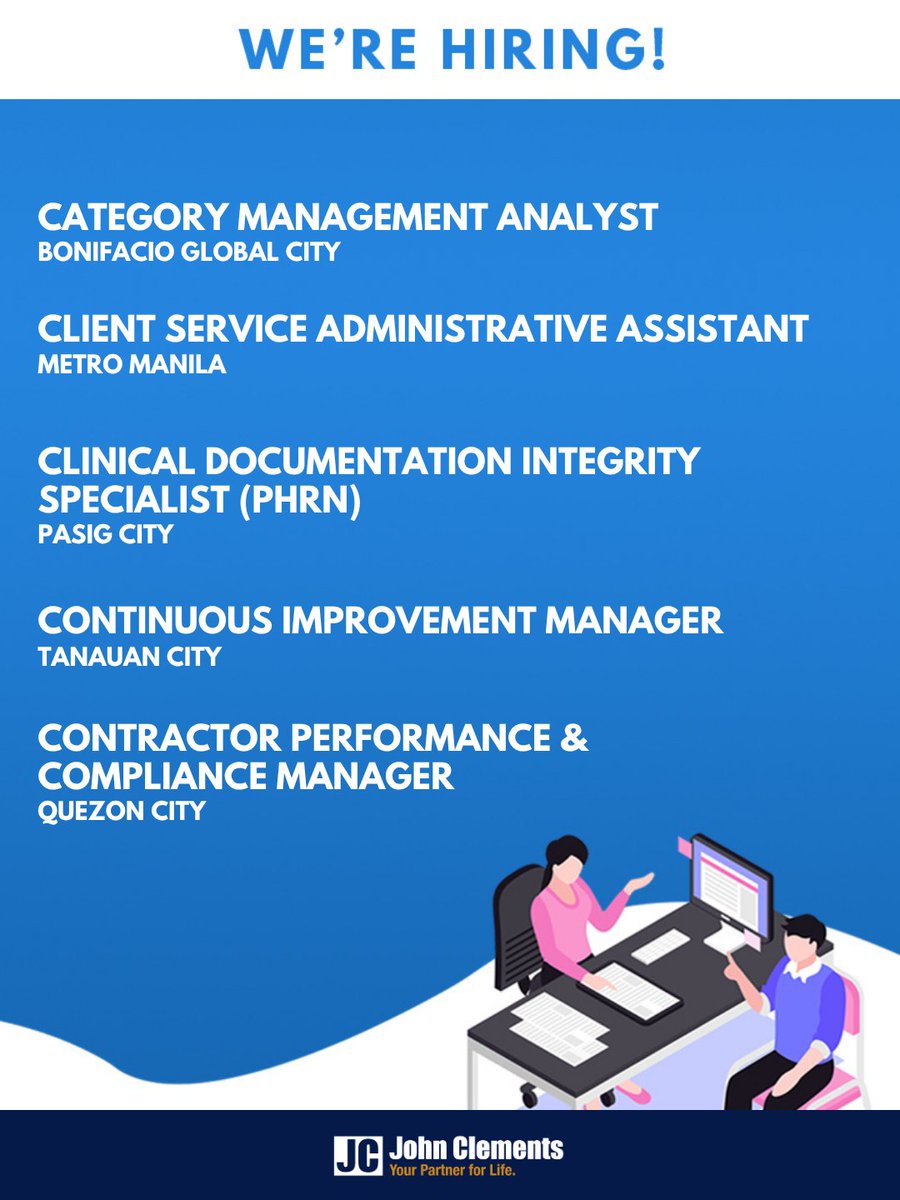 WE'RE HIRING!

CATEGORY MANAGEMENT ANALYST
BONIFACIO GLOBAL CITY

CLIENT SERVICE ADMINISTRATIVE ASSISTANT
METRO MANILA

CLINICAL DOCUMENTATION INTEGRITY SPECIALIST (PHRN)
PASIG CITY

CONTINUOUS IMPROVEMENT MANAGER
TANAUAN CITY

CONTRACTOR PERFORMANCE & COMPLIANCE MANAGER
QUEZON CITY

JC John Clements
Your Partner for Life.